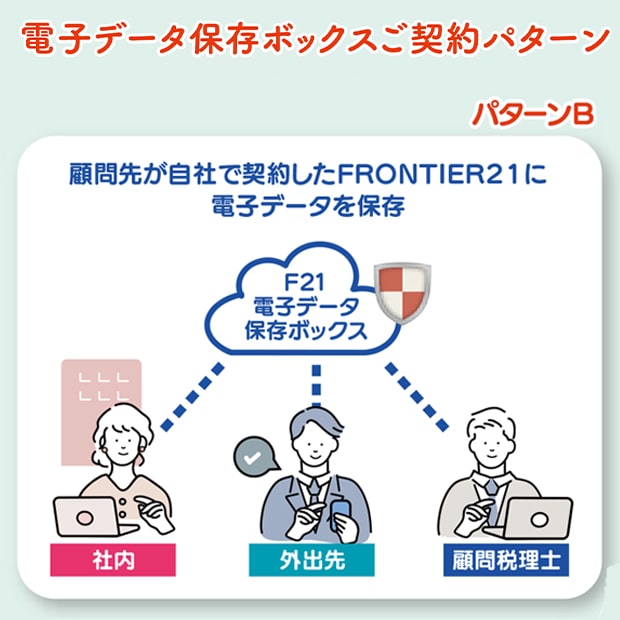 電子データ保存ボックスご契約パターン

パターンB

顧問先が自社で契約したFRONTIER21に電子データを保存

F21
電子データ
保存ボックス

社内

外出先

顧問税理士